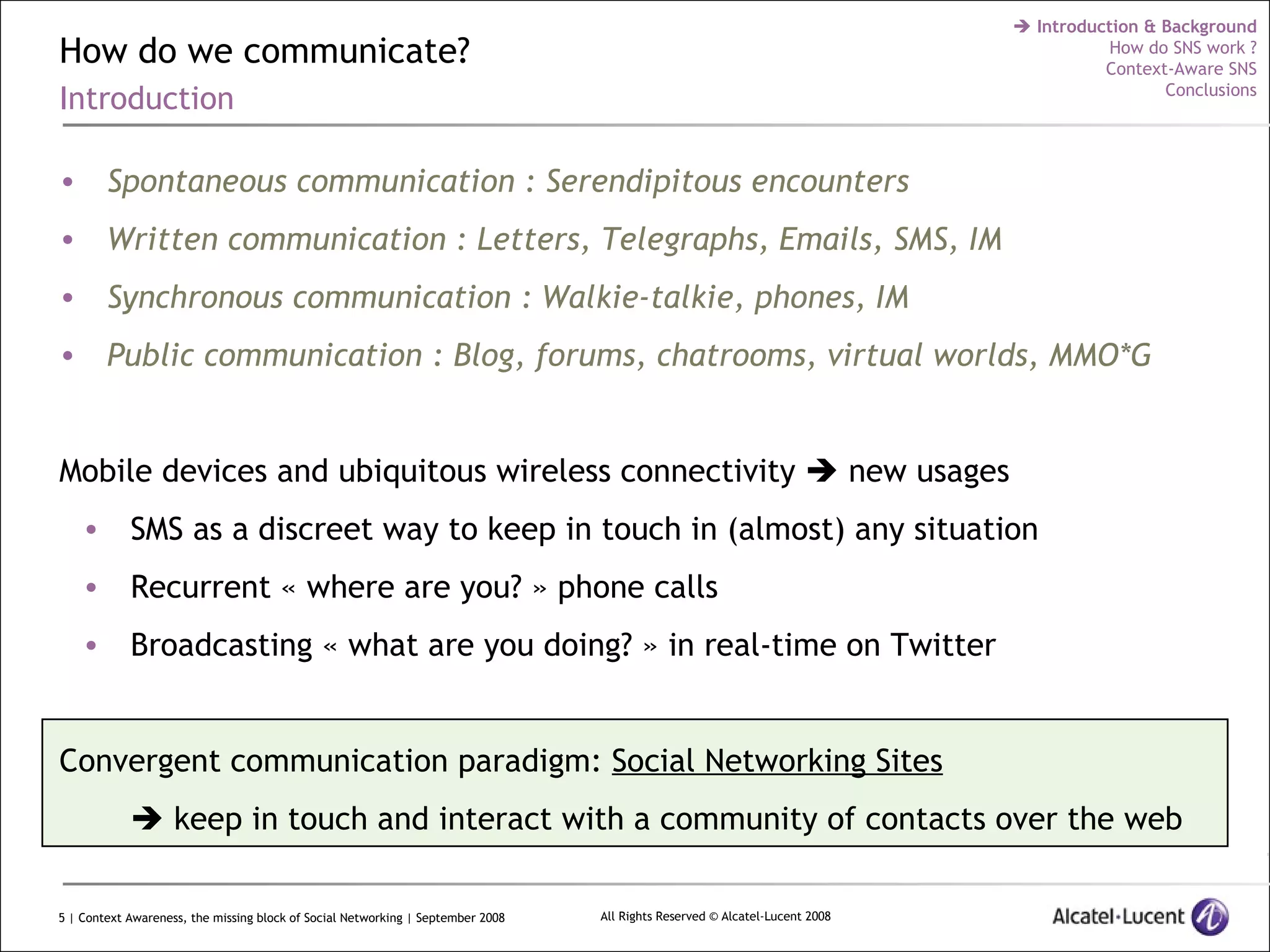 How do we communicate?
Introduction

➔ Introduction & Background
How do SNS work ?
Context-Aware SNS
Conclusions

• Spontaneous communication : Serendipitous encounters
• Written communication : Letters, Telegraphs, Emails, SMS, IM
• Synchronous communication : Walkie-talkie, phones, IM
• Public communication : Blog, forums, chatrooms, virtual worlds, MMO*G

Mobile devices and ubiquitous wireless connectivity ➔ new usages
• SMS as a discreet way to keep in touch in (almost) any situation
• Recurrent « where are you? » phone calls
• Broadcasting « what are you doing? » in real-time on Twitter

Convergent communication paradigm: Social Networking Sites
➔ keep in touch and interact with a community of contacts over the web

5 | Context Awareness, the missing block of Social Networking | September 2008

All Rights Reserved © Alcatel-Lucent 2008

Alcatel·Lucent